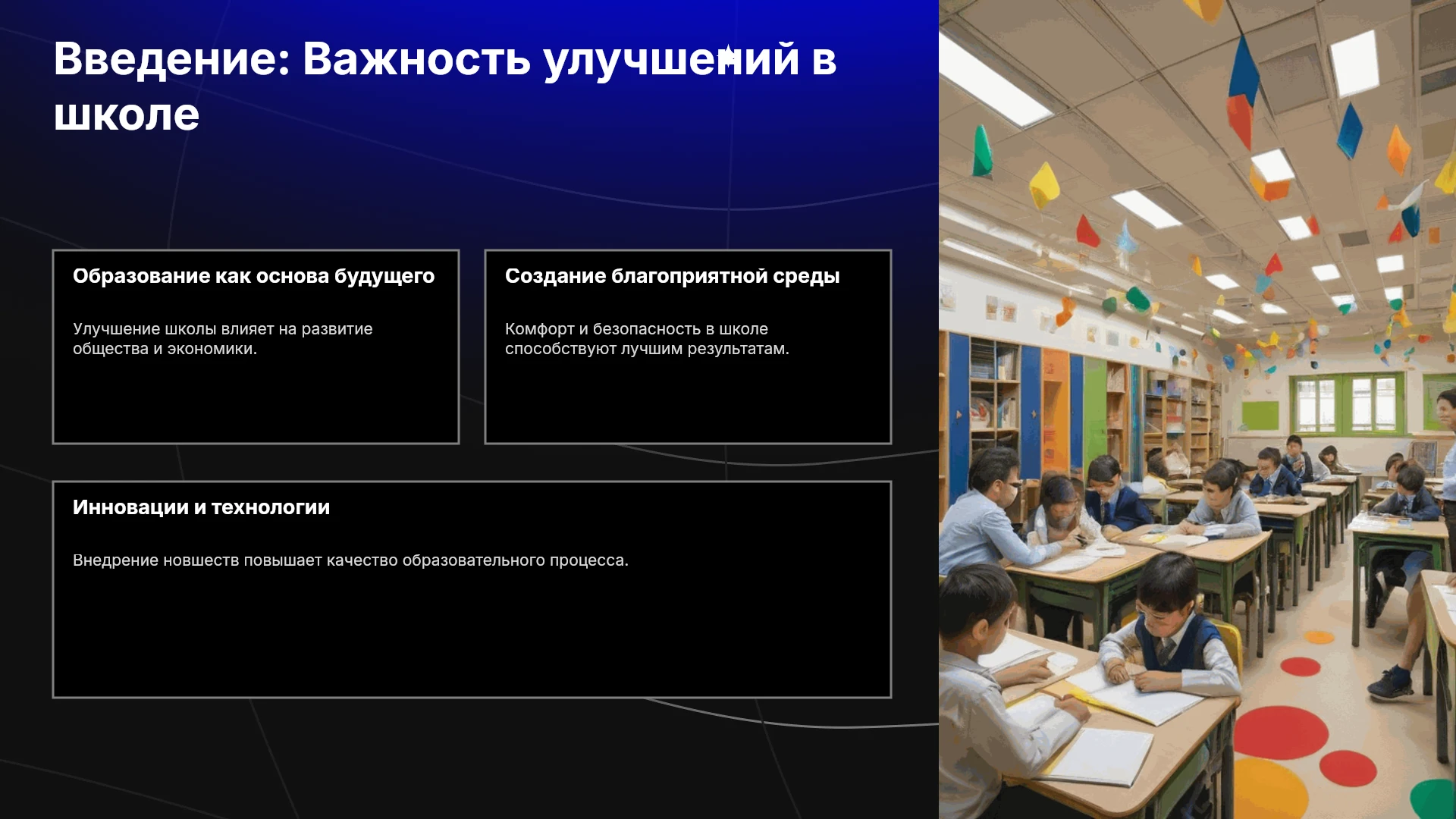 Введение: Важность улучшений в школе

Образование как основа будущего

Улучшение школы влияет на развитие общества и экономики.

Создание благоприятной среды

Комфорт и безопасность в школе способствуют лучшим результатам.

Инновации и технологии

Внедрение новшеств повышает качество образовательного процесса.